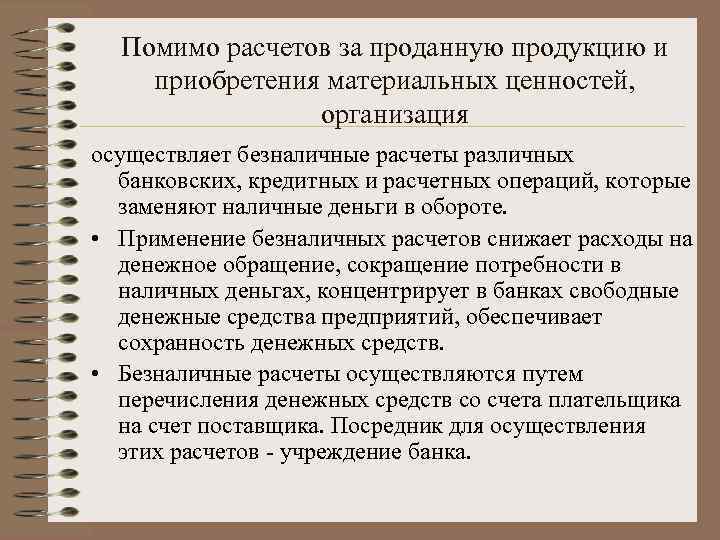 Помимо расчетов за проданную продукцию и приобретения материальных ценностей, организация

осуществляет безналичные расчеты различных банковских, кредитных и расчетных операций, которые заменяют наличные деньги в обороте.

• Применение безналичных расчетов снижает расходы на денежное обращение, сокращение потребности в наличных деньгах, концентрирует в банках свободные денежные средства предприятий, обеспечивает сохранность денежных средств.

• Безналичные расчеты осуществляются путем перечисления денежных средств со счета плательщика на счет поставщика. Посредник для осуществления этих расчетов - учреждение банка.